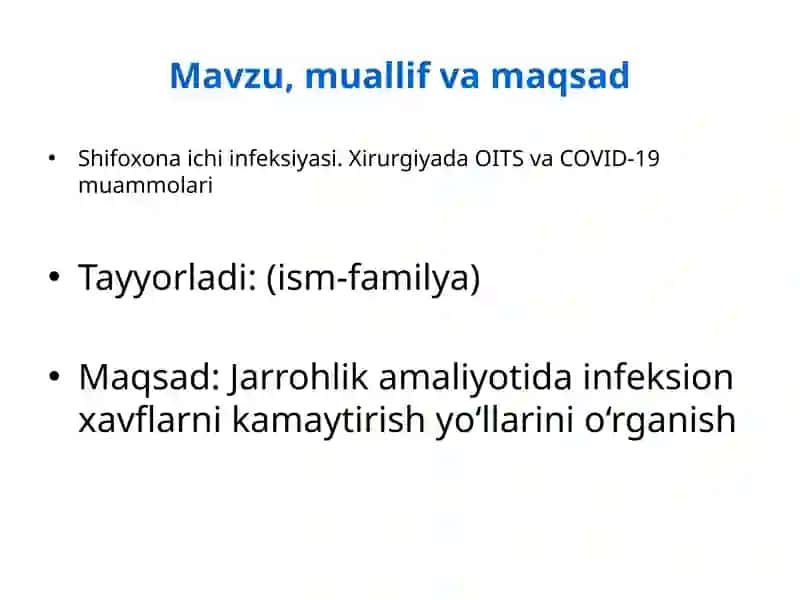 Mavzu, muallif va maqsad

• Shifoxona ichi infeksiyasi. Xirurgiyada OITS va COVID-19 muammolari

• Tayyorladi: (ism-familya)

• Maqsad: Jarrohlik amaliyotida infeksion xavflarni kamaytirish yo‘llarini o‘rganish